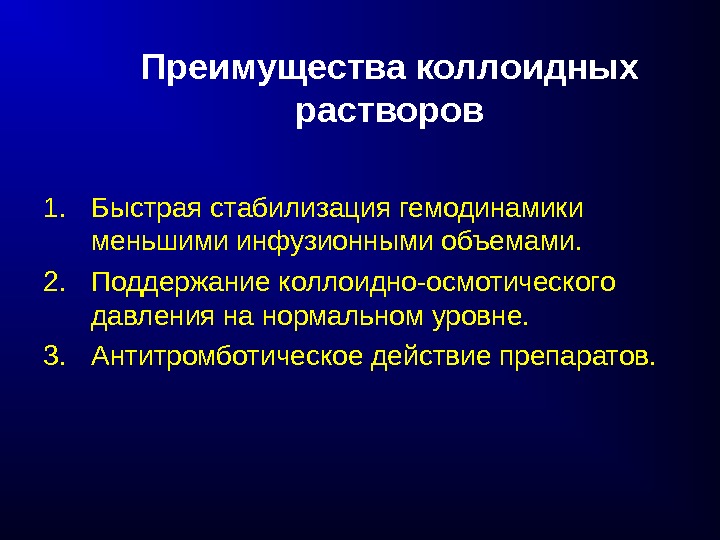 Преимущества коллоидных растворов

1. Быстрая стабилизация гемодинамики меньшими инфузионными объемами.
2. Поддержание коллоидно-осмотического давления на нормальном уровне.
3. Антитромботическое действие препаратов.